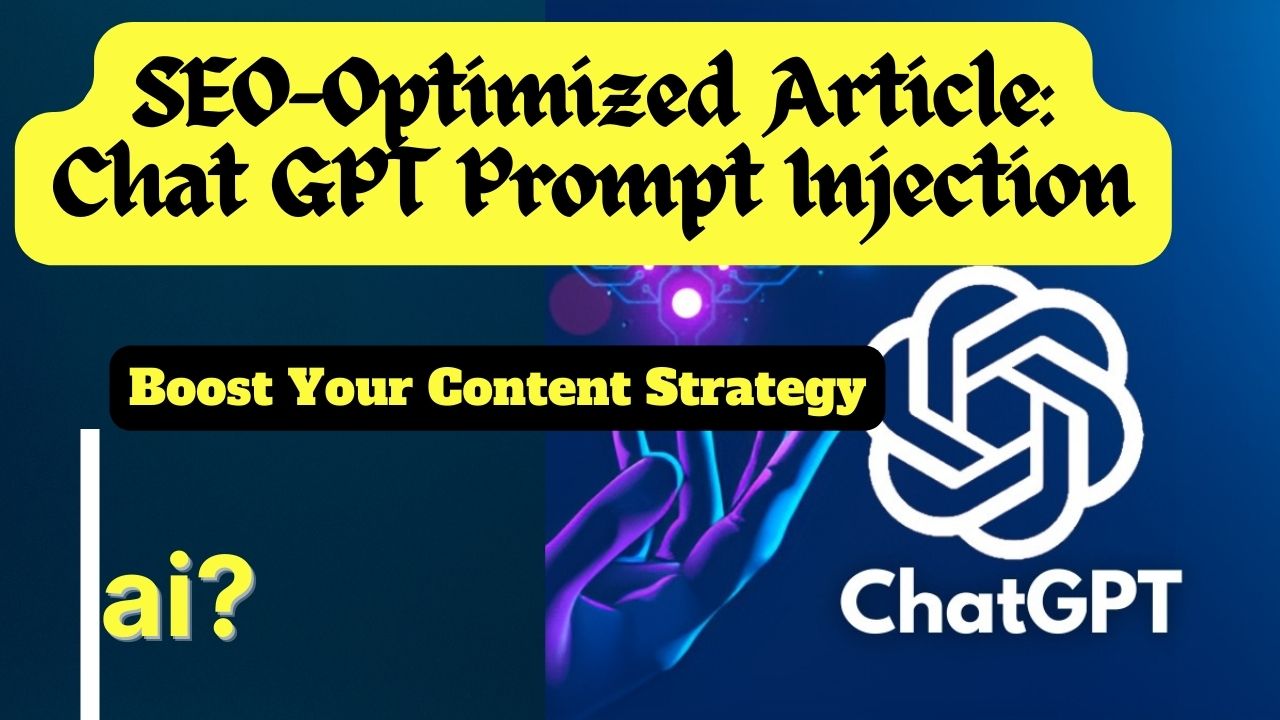 SEO-Optimized Article: Chat GPT Prompt Injection

Boost Your Content Strategy

ai?

ChatGPT